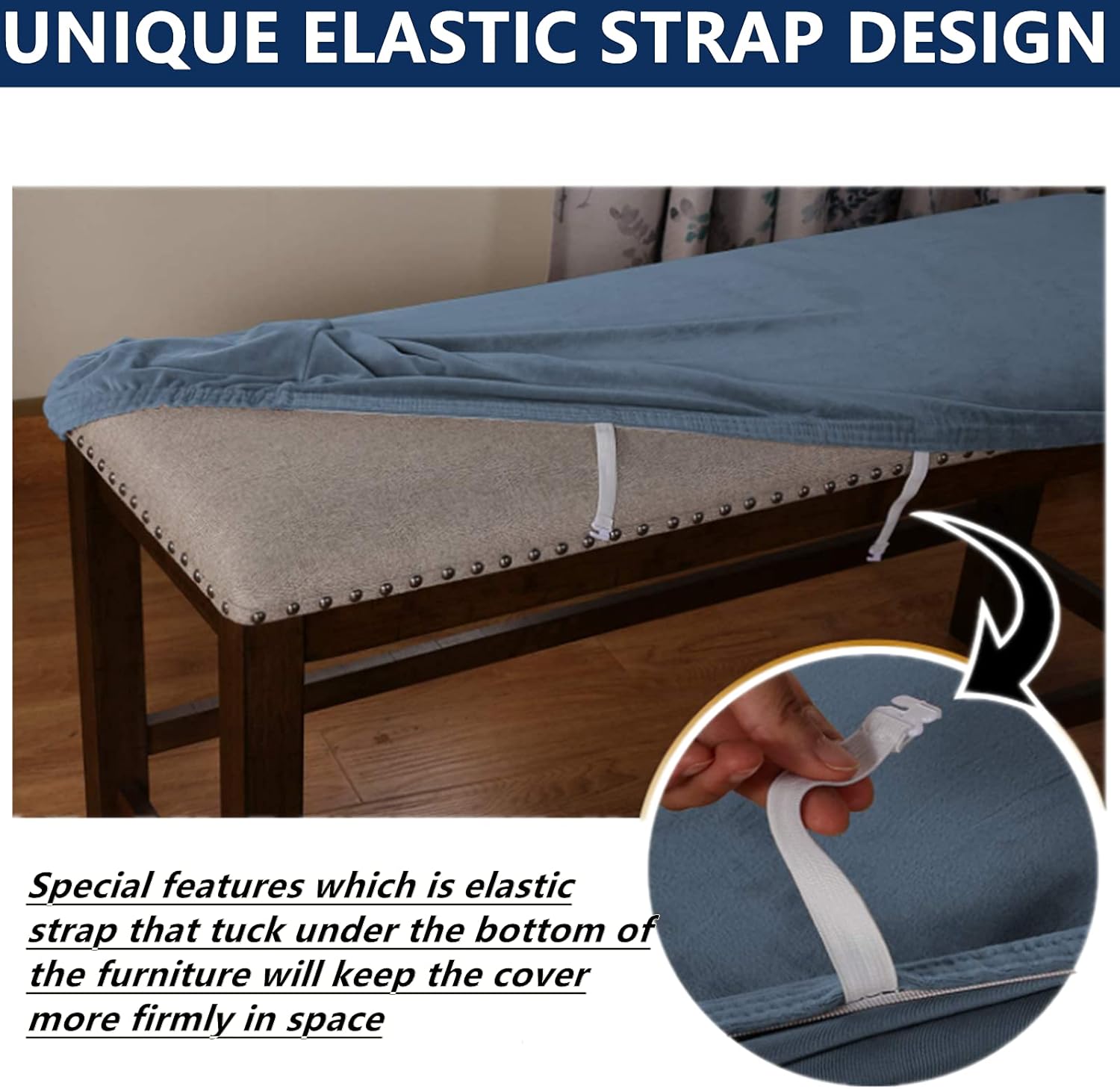 UNIQUE ELASTIC STRAP DESIGN

Special features which is elastic strap that tuck under the bottom of the furniture will keep the cover more firmly in space